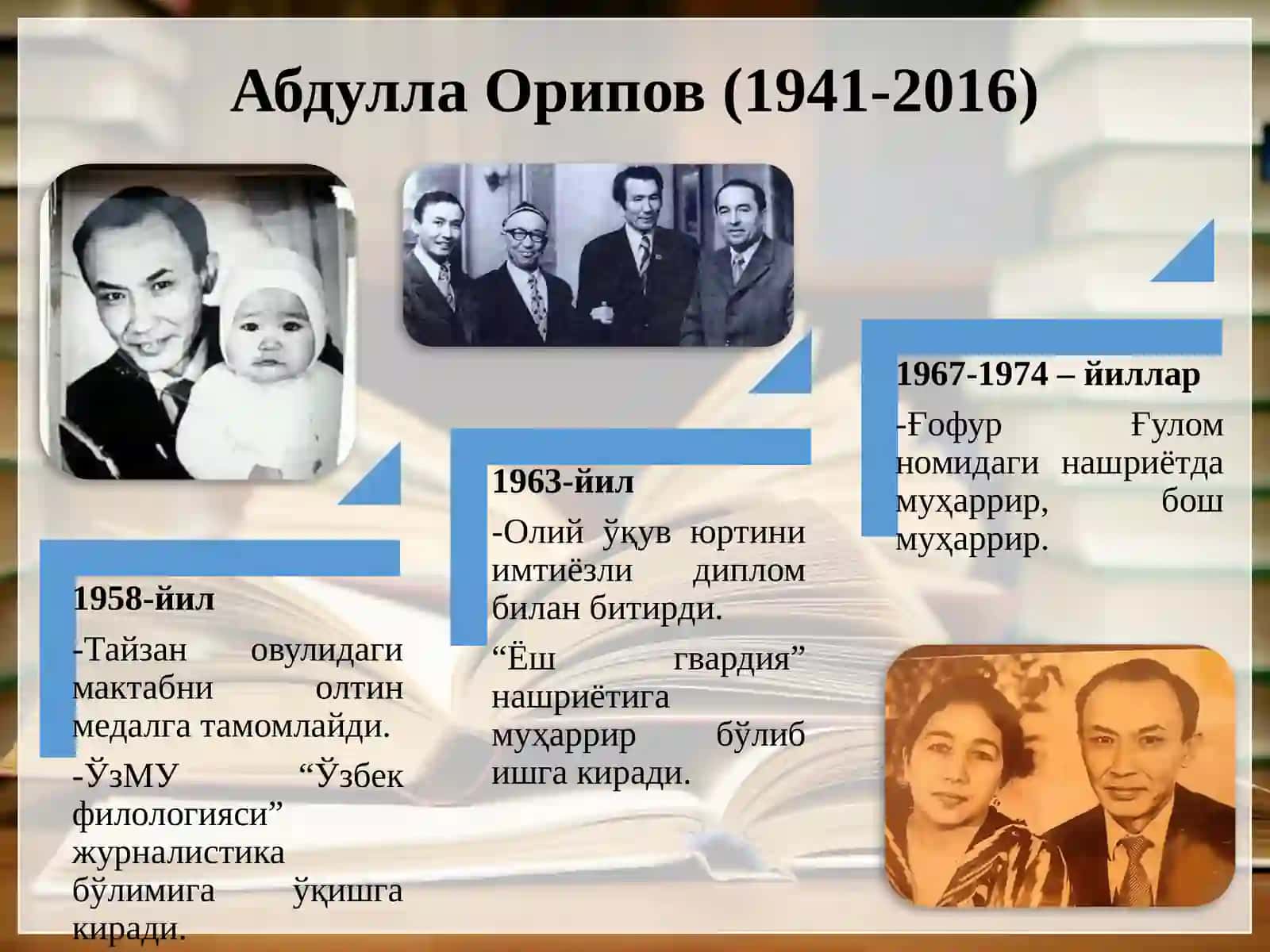 Абдулла Орипов (1941-2016)

1958-йил

-Тайзан овулидаги мактабни олтин медалга тамомлайди.

-ЎзМУ “Ўзбек филологияси” журналистика бўлимига ўқишга киради.

1963-йил

-Олий ўқув юртини имтиёзли диплом билан битирди.

“Ёш гвардия” нашриётига муҳаррир бўлиб ишга киради.

1967-1974 – йиллар

-Ғофур Ғулом номидаги нашриётда муҳаррир, бош муҳаррир.